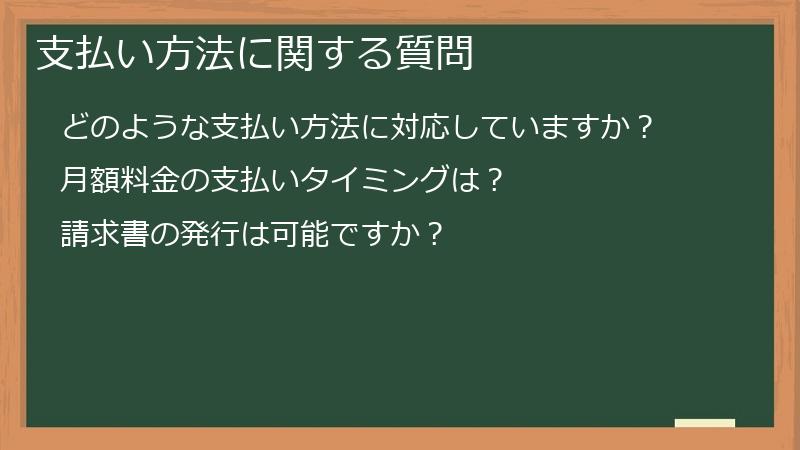 支払い方法に関する質問

どのような支払い方法に対応していますか？

月額料金の支払いタイミングは？

請求書の発行は可能ですか？